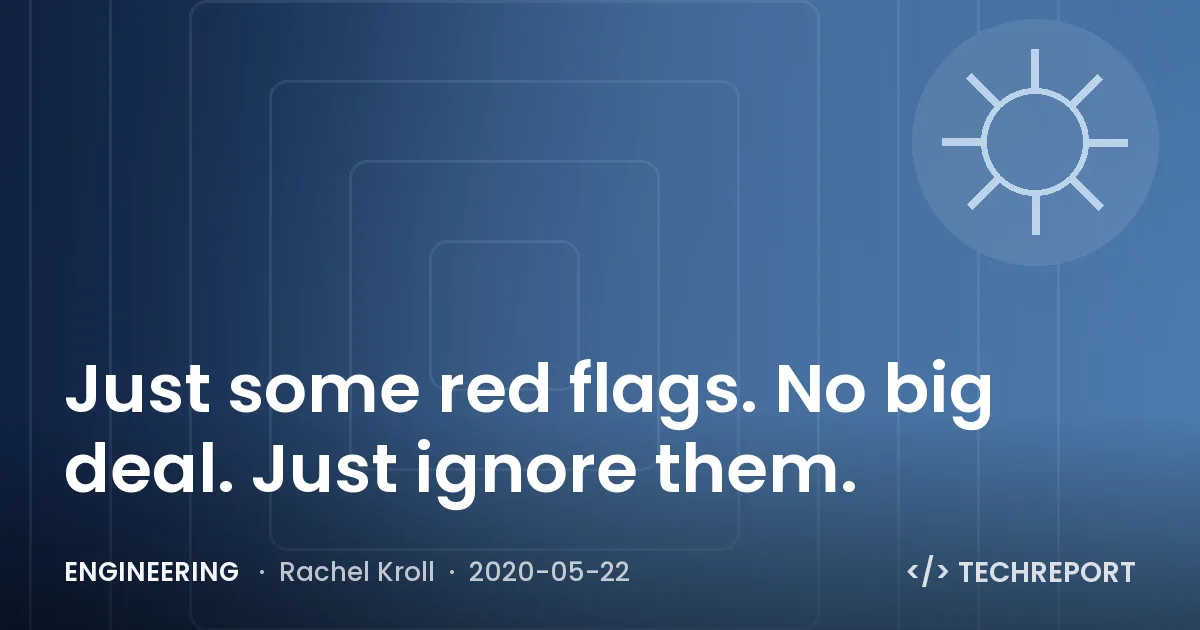 Just some red flags. No big deal. Just ignore them.

ENGINEERING · Rachel Kroll · 2020-05-22

</> TECHREPORT